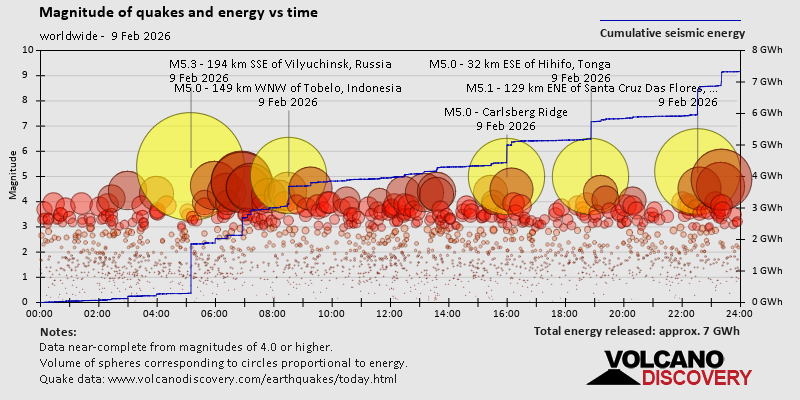 Magnitude of quakes and energy vs time

worldwide - 9 Feb 2026

Cumulative seismic energy

M5.3 - 194 km SSE of Vilyuchinsk, Russia
9 Feb 2026

M5.0 - 149 km WNW of Tobelo, Indonesia
9 Feb 2026

M5.0 - 32 km ESE of Hihifo, Tonga
9 Feb 2026

M5.1 - 129 km ENE of Santa Cruz Das Flores, ...
9 Feb 2026

M5.0 - Carlsberg Ridge
9 Feb 2026

Magnitude

10
9
8
7
6
5
4
3
2
1
0

8 GWh
7 GWh
6 GWh
5 GWh
4 GWh
3 GWh
2 GWh
1 GWh
0 GWh

00:00 02:00 04:00 06:00 08:00 10:00 12:00 14:00 16:00 18:00 20:00 22:00 24:00

Notes:
Data near-complete from magnitudes of 4.0 or higher.
Volume of spheres corresponding to circles proportional to energy.
Quake data: www.volcanodiscovery.com/earthquakes/today.html

Total energy released: approx. 7 GWh

VOLCANO DISCOVERY